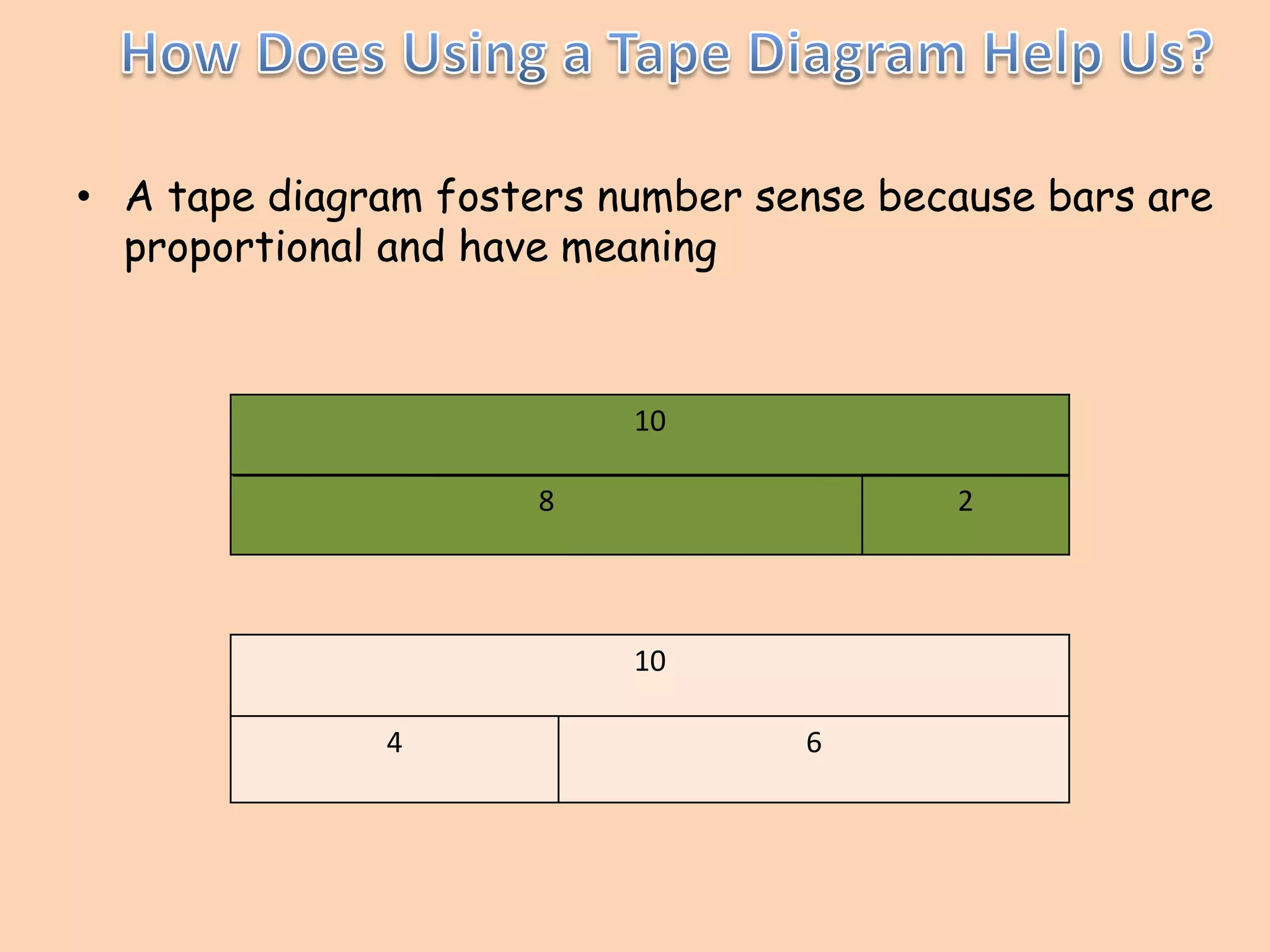 How Does Using a Tape Diagram Help Us?

• A tape diagram fosters number sense because bars are proportional and have meaning

10

8

2

10

4

6